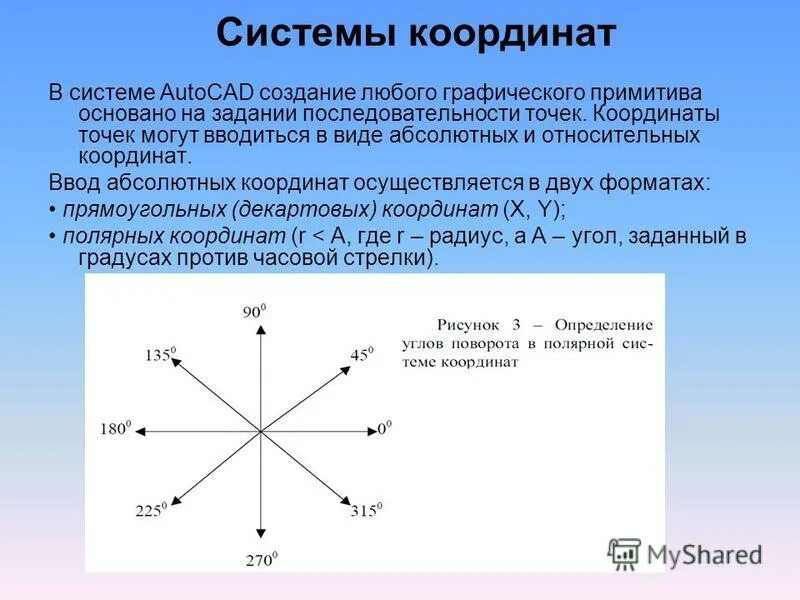 Системы координат

В системе AutoCAD создание любого графического примитива основано на задании последовательности точек. Координаты точек могут вводиться в виде абсолютных и относительных координат.

Ввод абсолютных координат осуществляется в двух форматах:

• прямоугольных (декартовых) координат (X, Y);

• полярных координат (r < A, где r – радиус, а A – угол, заданный в градусах против часовой стрелки).

$90^0$

$135^0$

$45^0$

$180^0$

$0^0$

$225^0$

$315^0$

$270^0$

Рисунок 3 – Определение углов поворота в полярной системе координат

MyShared